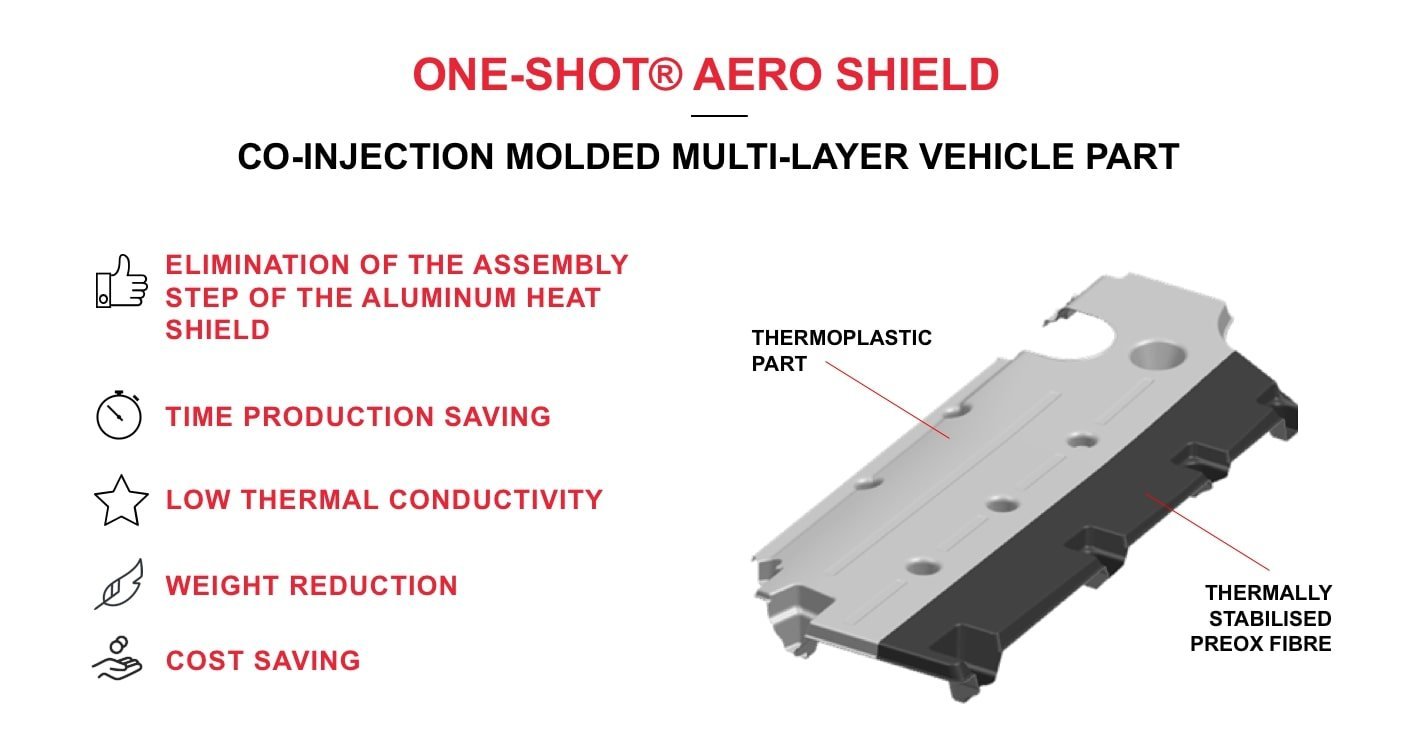 ONE-SHOT® AERO SHIELD

CO-INJECTION MOLDED MULTI-LAYER VEHICLE PART

ELIMINATION OF THE ASSEMBLY STEP OF THE ALUMINUM HEAT SHIELD

TIME PRODUCTION SAVING

LOW THERMAL CONDUCTIVITY

WEIGHT REDUCTION

COST SAVING

THERMOPLASTIC PART

THERMALLY STABILISED PREOX FIBRE